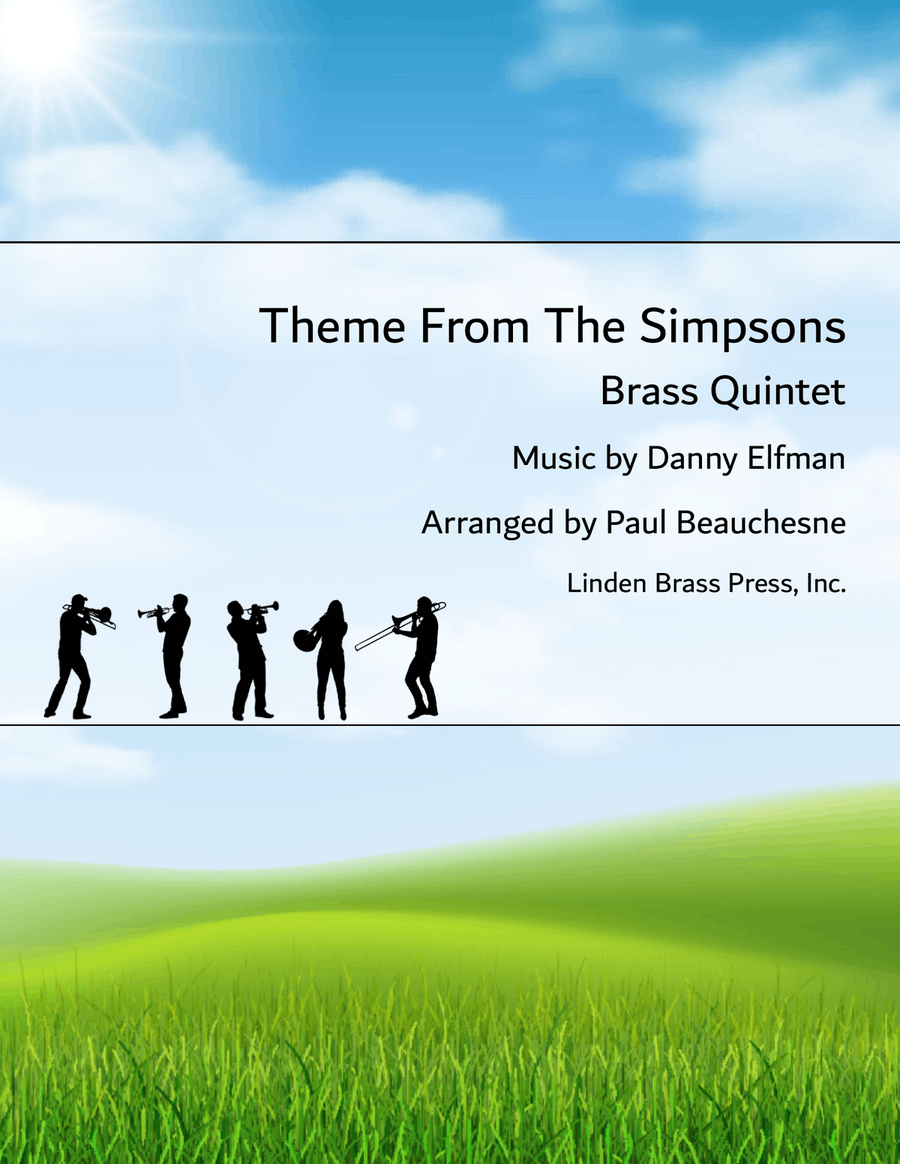 Theme From The Simpsons
Brass Quintet

Music by Danny Elfman

Arranged by Paul Beauchesne

Linden Brass Press, Inc.